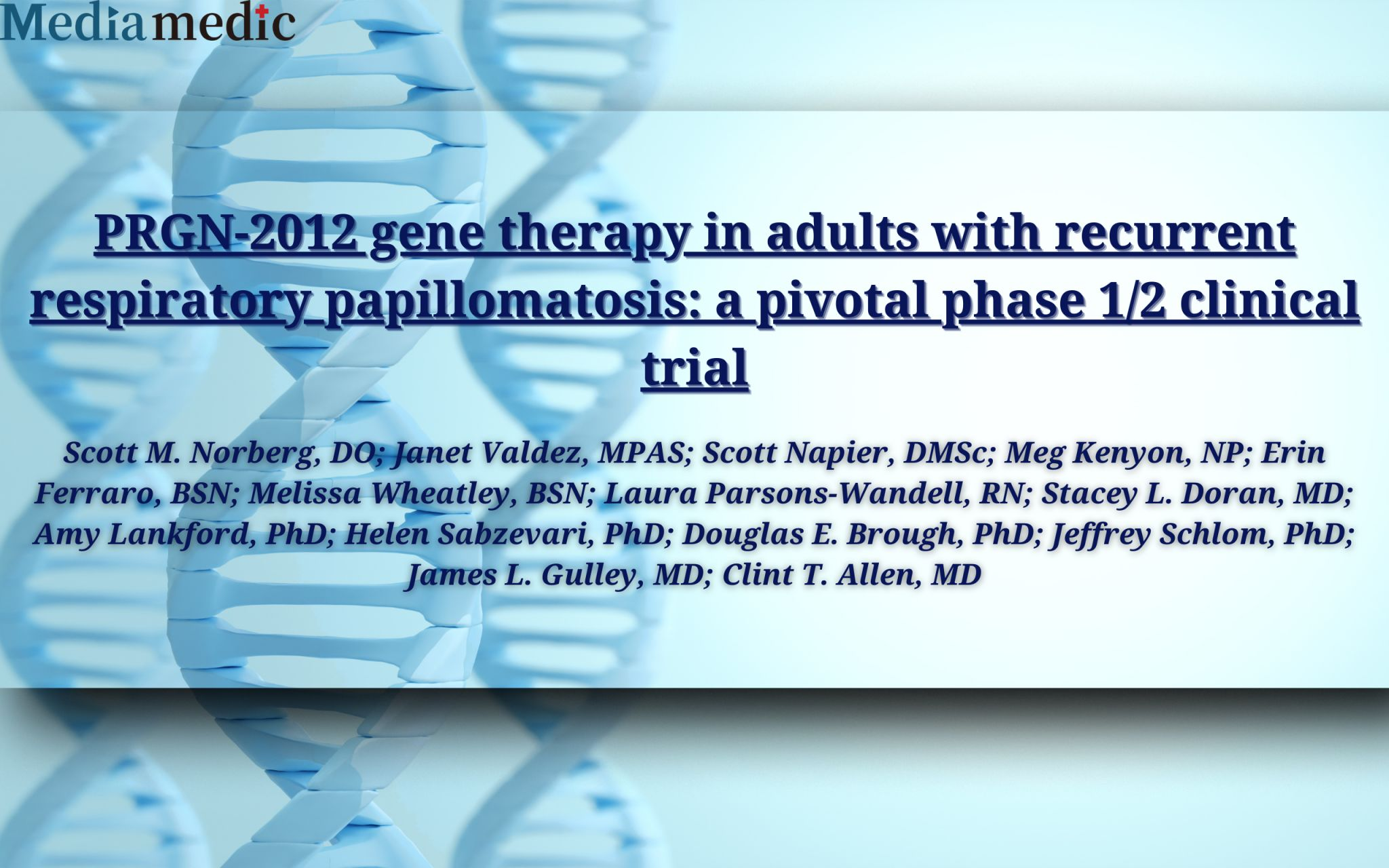 Mediamedic

PRGN-2012 gene therapy in adults with recurrent respiratory papillomatosis: a pivotal phase 1/2 clinical trial

Scott M. Norberg, DO; Janet Valdez, MPAS; Scott Napier, DMSc; Meg Kenyon, NP; Erin Ferraro, BSN; Melissa Wheatley, BSN; Laura Parsons-Wandell, RN; Stacey L. Doran, MD; Amy Lankford, PhD; Helen Sabzevari, PhD; Douglas E. Brough, PhD; Jeffrey Schlom, PhD; James L. Gulley, MD; Clint T. Allen, MD